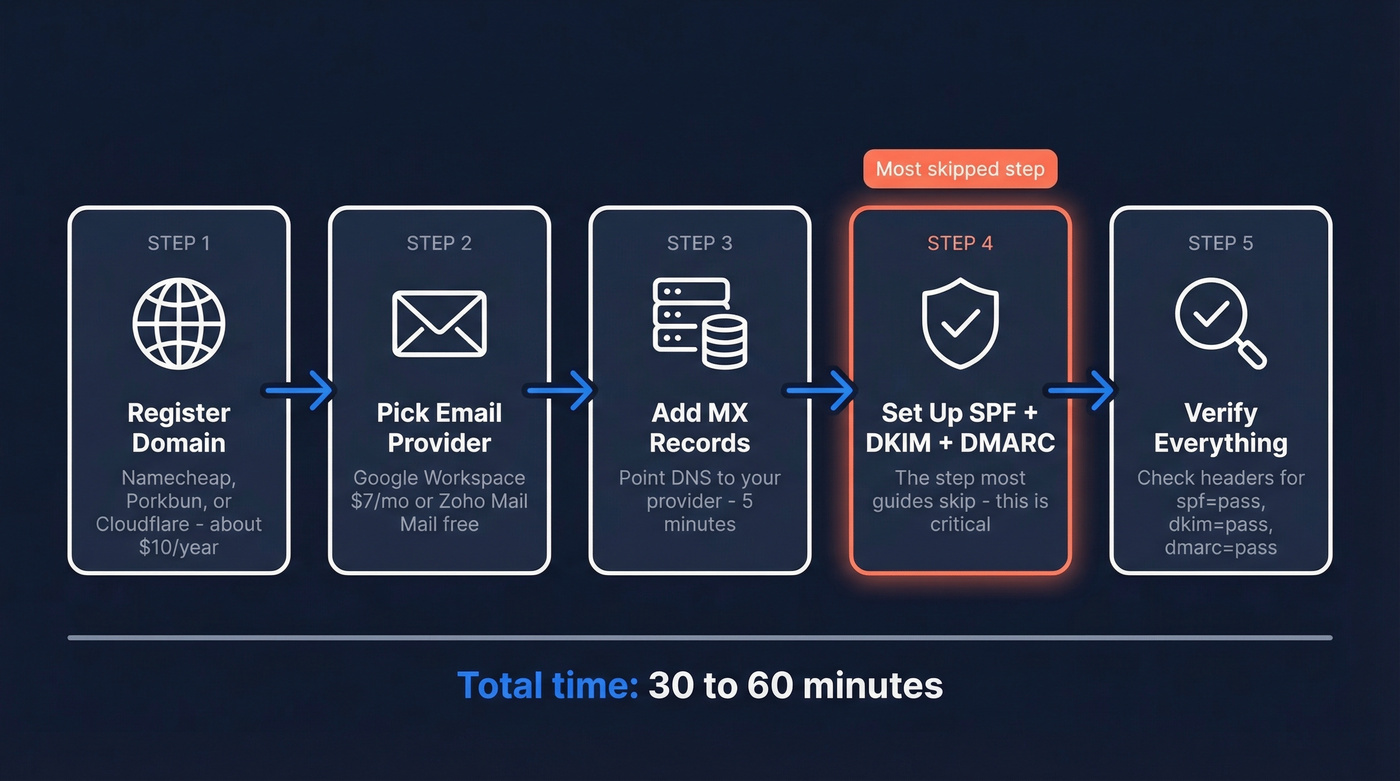 Most skipped step

STEP 1

Register Domain

Namecheap, Porkbun, or Cloudflare - about $10/year

STEP 2

Pick Email Provider

Google Workspace $7/mo or Zoho Mail Mail free

STEP 3

Add MX Records

Point DNS to your provider - 5 minutes

STEP 4

Set Up SPF + DKIM + DMARC

The step most guides skip - this is critical

STEP 5

Verify Everything

Check headers for spf=pass, dkim=pass, dmarc=pass

Total time: 30 to 60 minutes